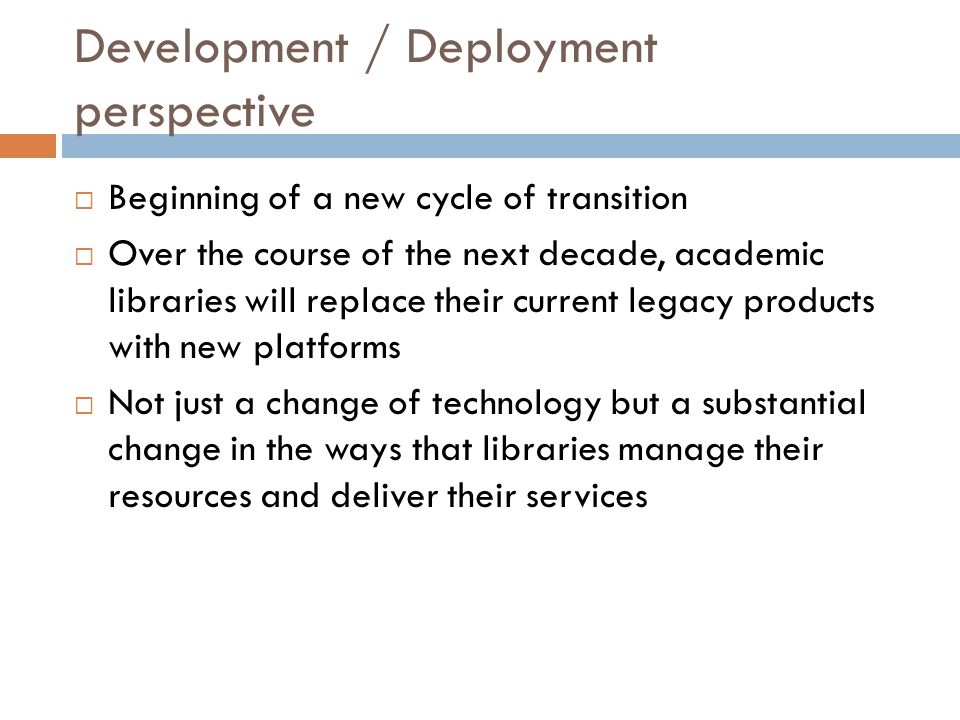 Development / Deployment perspective

□ Beginning of a new cycle of transition

□ Over the course of the next decade, academic libraries will replace their current legacy products with new platforms

□ Not just a change of technology but a substantial change in the ways that libraries manage their resources and deliver their services